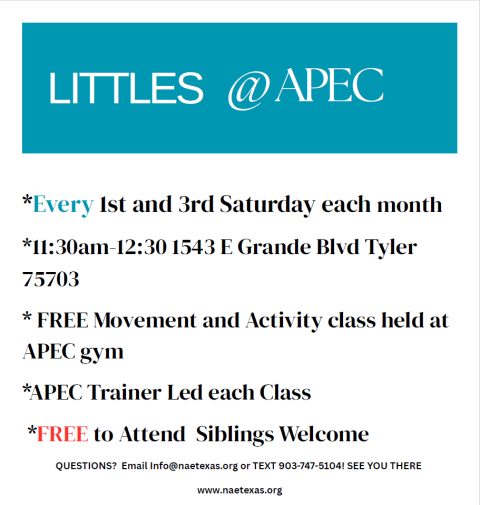 LITTLES @APEC

*Every 1st and 3rd Saturday each month

*11:30am-12:30 1543 E Grande Blvd Tyler 75703

* FREE Movement and Activity class held at APEC gym

*APEC Trainer Led each Class

*FREE to Attend Siblings Welcome

QUESTIONS? Email Info@naetexas.org or TEXT 903-747-5104! SEE YOU THERE

www.naetexas.org